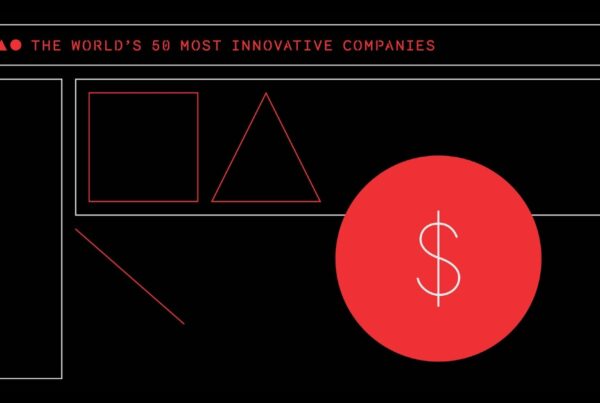 THE WORLD'S 50 MOST INNOVATIVE COMPANIES

$